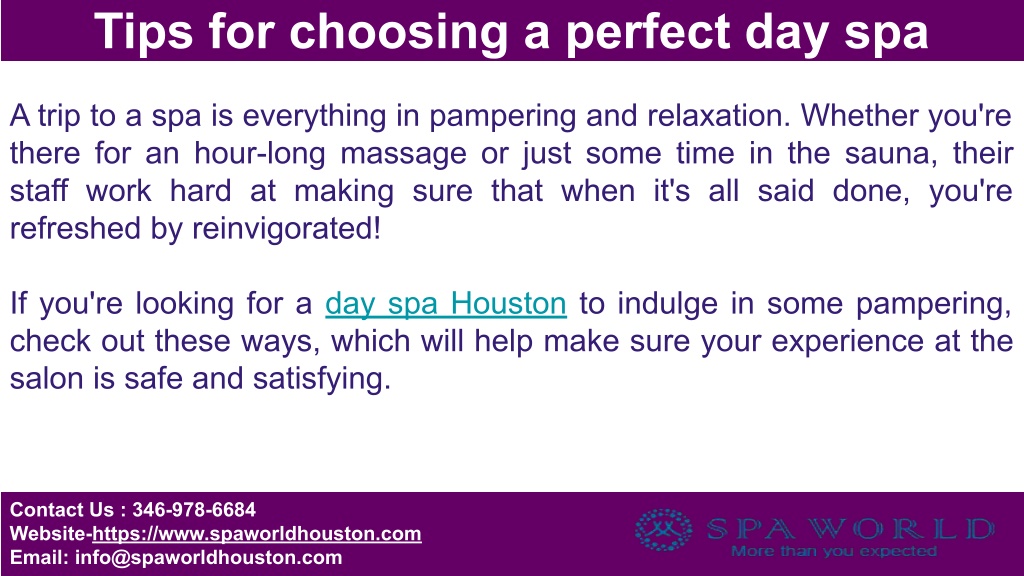 Tips for choosing a perfect day spa

A trip to a spa is everything in pampering and relaxation. Whether you're there for an hour-long massage or just some time in the sauna, their staff work hard at making sure that when it's all said done, you're refreshed by reinvigorated!

If you're looking for a day spa Houston to indulge in some pampering, check out these ways, which will help make sure your experience at the salon is safe and satisfying.

Contact Us : 346-978-6684
Website-https://www.spaworldhouston.com
Email: info@spaworldhouston.com

SPA WORLD
More than you expected